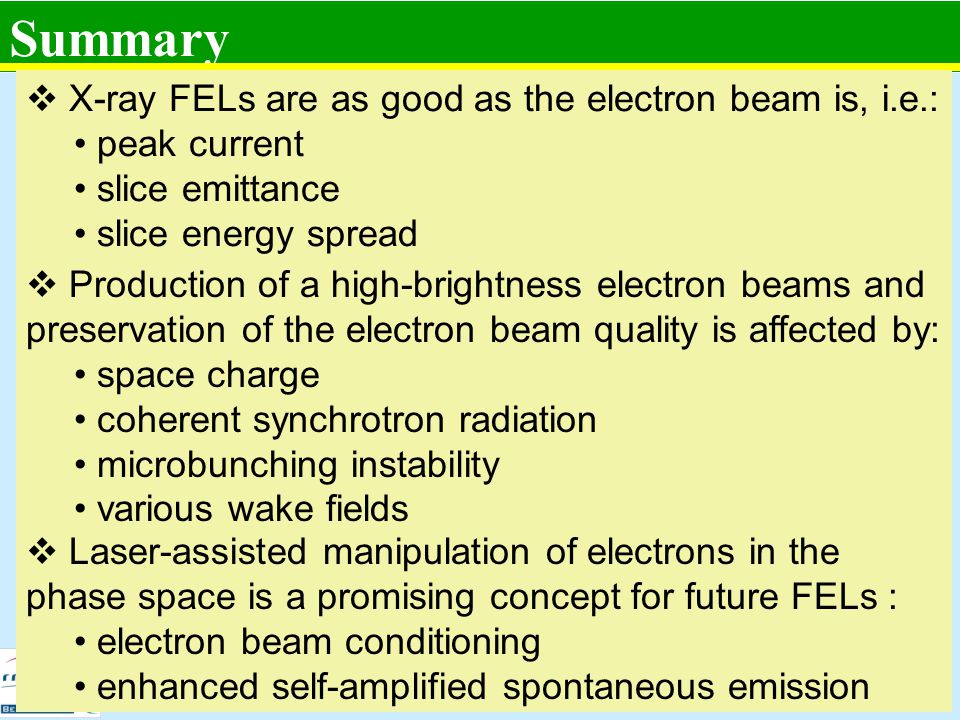 Summary

❖ X-ray FELs are as good as the electron beam is, i.e.:
• peak current
• slice emittance
• slice energy spread

❖ Production of a high-brightness electron beams and preservation of the electron beam quality is affected by:
• space charge
• coherent synchrotron radiation
• microbunching instability
• various wake fields

❖ Laser-assisted manipulation of electrons in the phase space is a promising concept for future FELs :
• electron beam conditioning
• enhanced self-amplified spontaneous emission